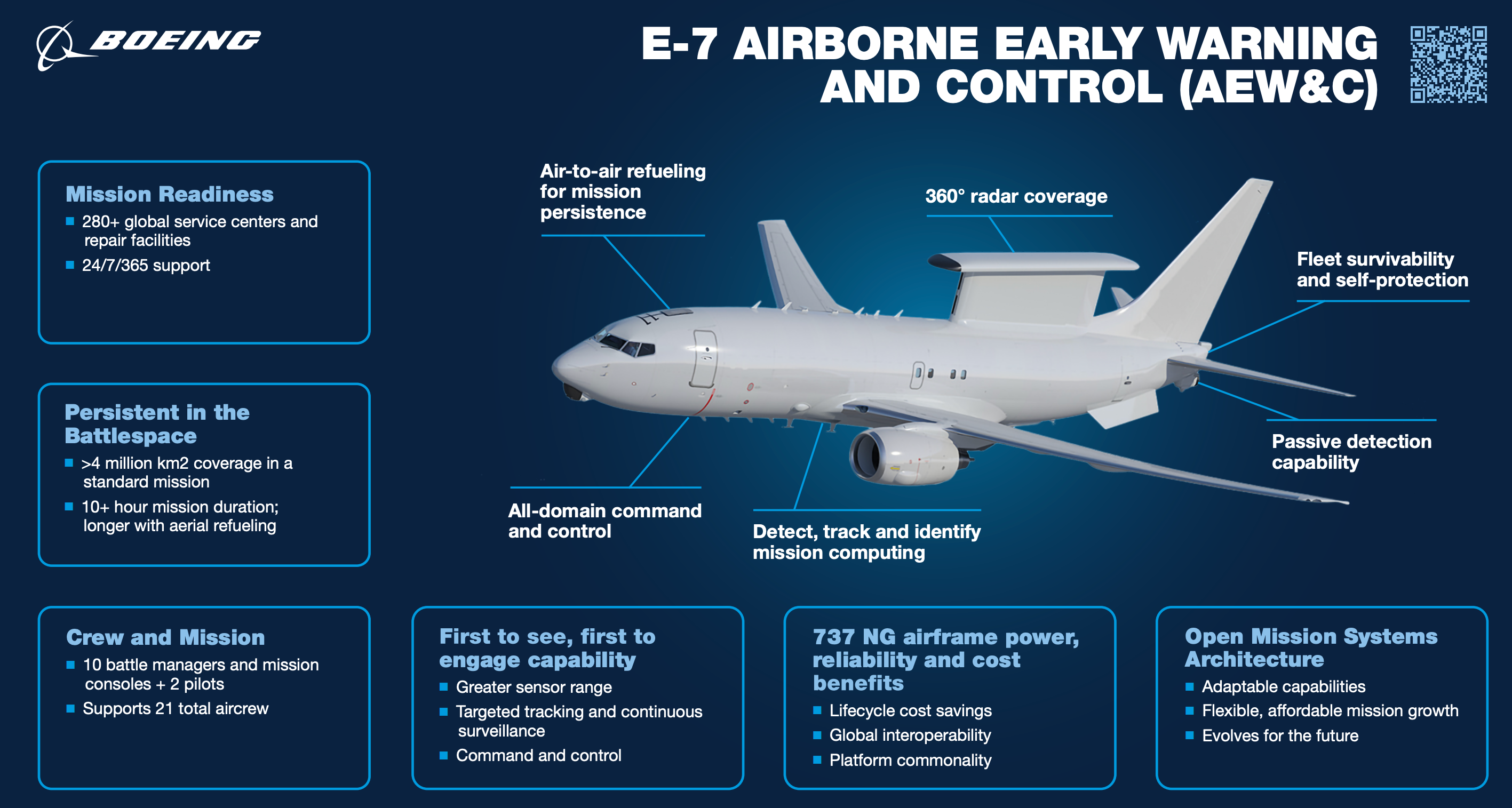 BOEING

E-7 AIRBORNE EARLY WARNING AND CONTROL (AEW&C)

Mission Readiness
- 280+ global service centers and repair facilities
- 24/7/365 support

Persistent in the Battlespace
- >4 million km2 coverage in a standard mission
- 10+ hour mission duration; longer with aerial refueling

Air-to-air refueling for mission persistence

360° radar coverage

Fleet survivability and self-protection

Passive detection capability

All-domain command and control

Detect, track and identify mission computing

Crew and Mission
- 10 battle managers and mission consoles + 2 pilots
- Supports 21 total aircrew

First to see, first to engage capability
- Greater sensor range
- Targeted tracking and continuous surveillance
- Command and control

737 NG airframe power, reliability and cost benefits
- Lifecycle cost savings
- Global interoperability
- Platform commonality

Open Mission Systems Architecture
- Adaptable capabilities
- Flexible, affordable mission growth
- Evolves for the future